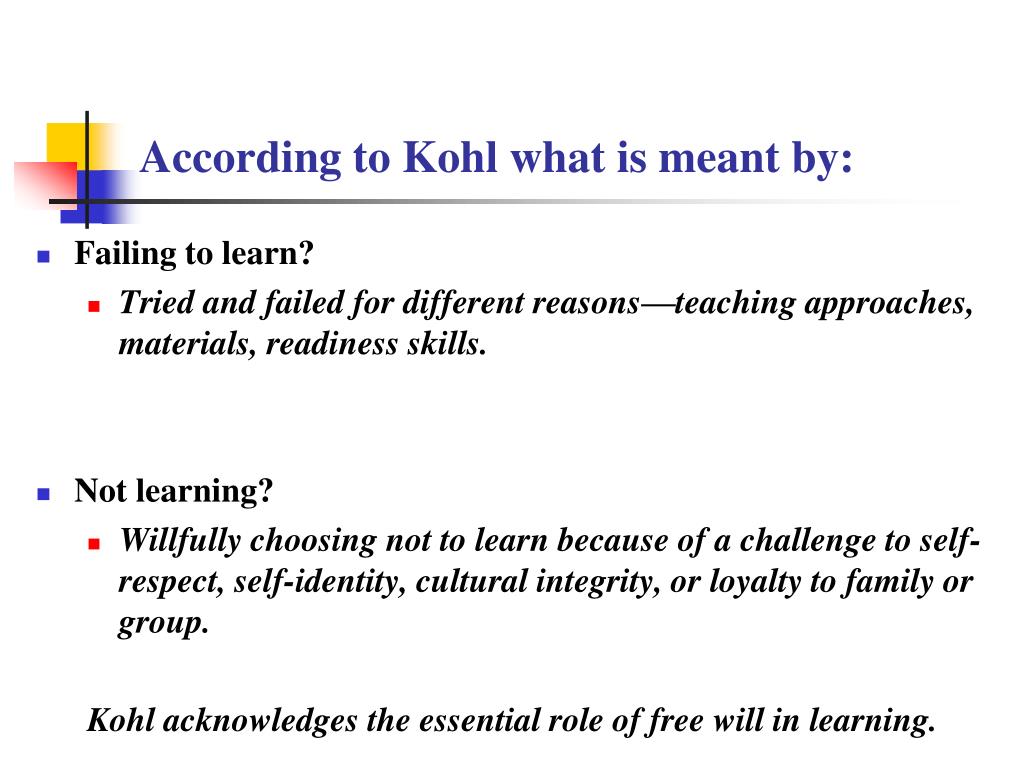 According to Kohl what is meant by:

Failing to learn?

Tried and failed for different reasons—teaching approaches, materials, readiness skills.

Not learning?

Willfully choosing not to learn because of a challenge to self-respect, self-identity, cultural integrity, or loyalty to family or group.

Kohl acknowledges the essential role of free will in learning.